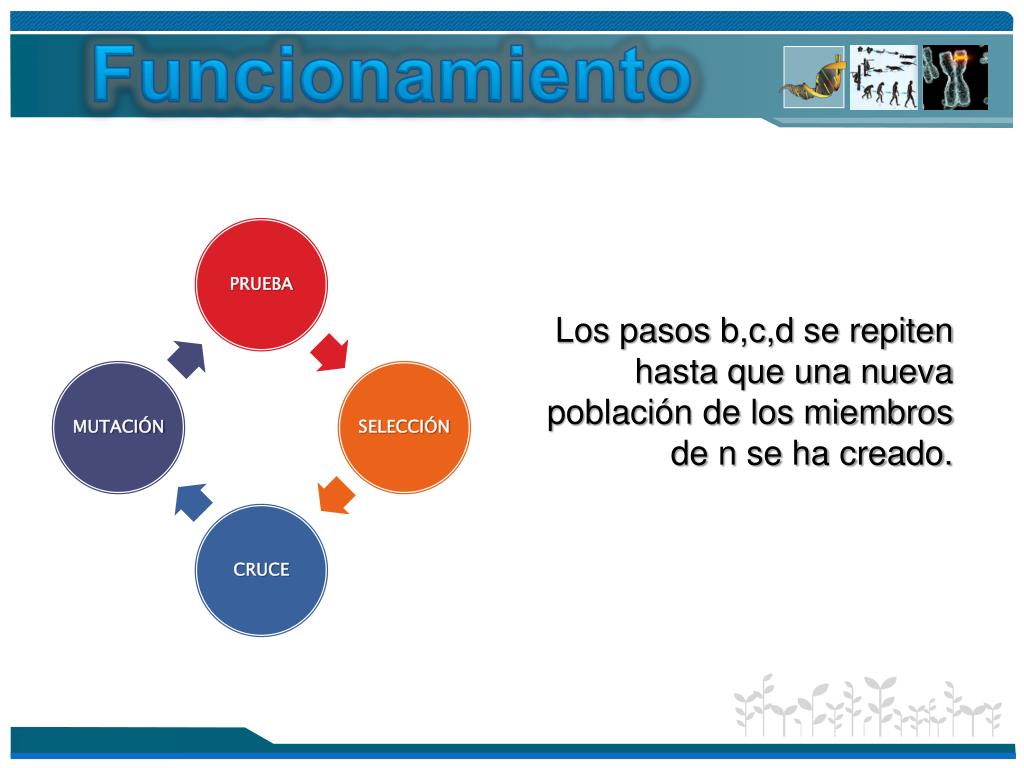 Funcionamiento

PRUEBA

SELECCIÓN

CRUCE

MUTACIÓN

Los pasos b,c,d se repiten hasta que una nueva población de los miembros de n se ha creado.